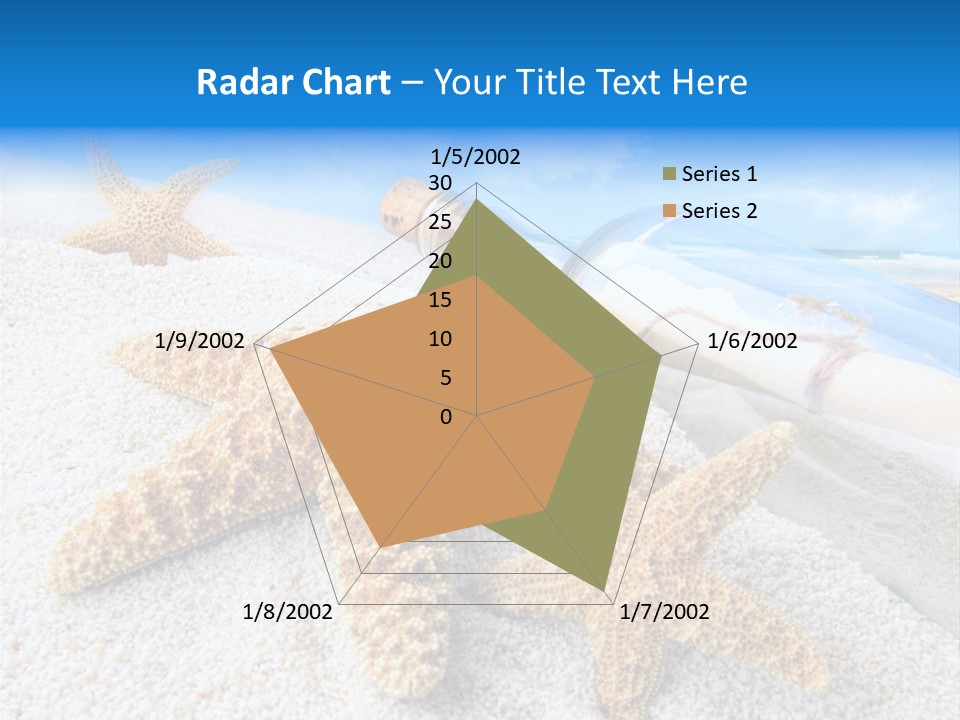 Radar Chart – Your Title Text Here

1/5/2002
30
25
20
15
10
5
0
1/6/2002
1/7/2002
1/8/2002
1/9/2002

Series 1
Series 2